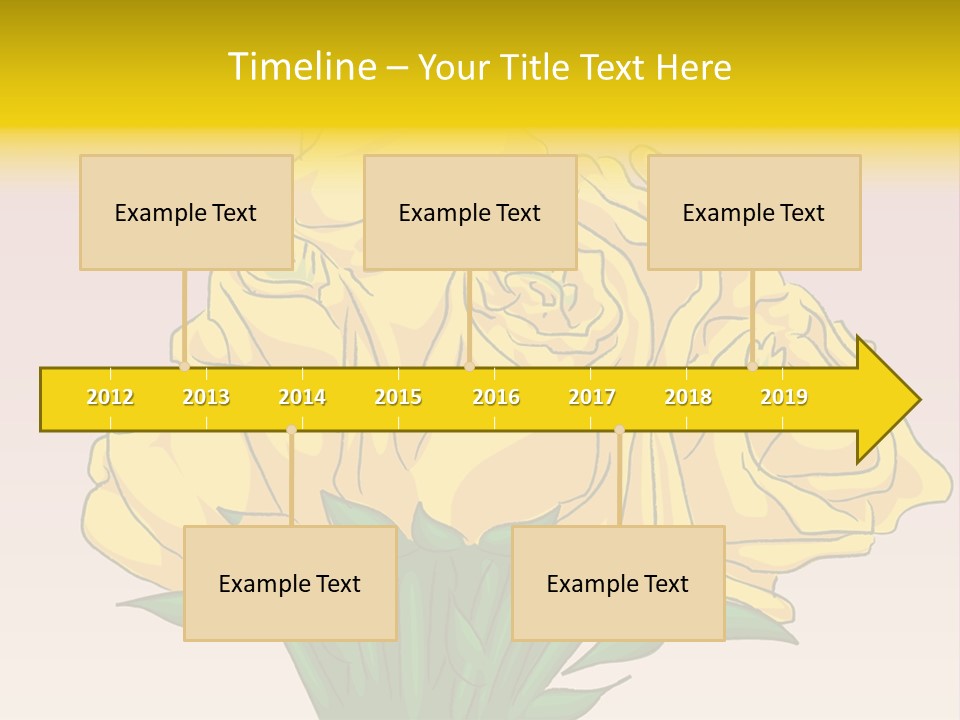 Timeline – Your Title Text Here

Example Text

Example Text

Example Text

2012 2013 2014 2015 2016 2017 2018 2019

Example Text

Example Text